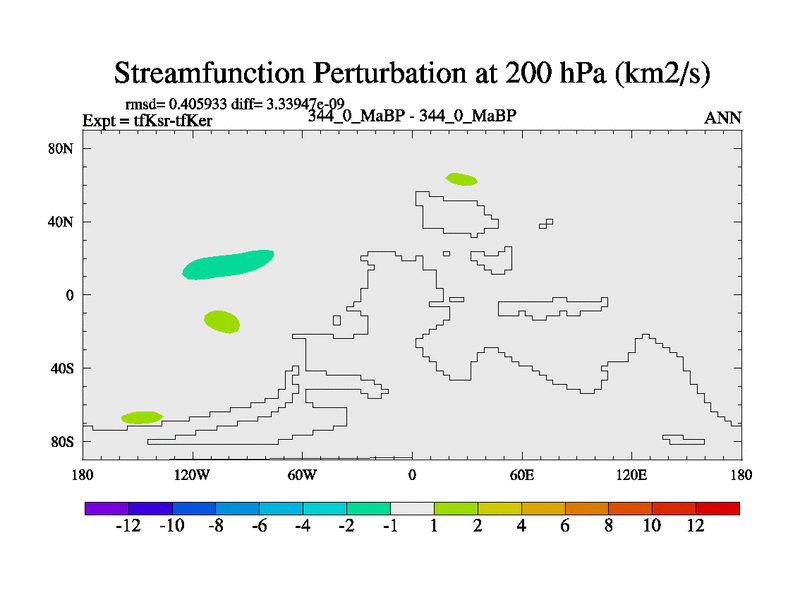 Streamfunction Perturbation at 200 hPa (km2/s)

rmsd= 0.405933 diff= 3.33947e-09
Expt = tfKsr-tfKer

344_0_MaBP - 344_0_MaBP

ANN

80N
40N
0
40S
80S

180 120W 60W 0 60E 120E 180

-12 -10 -8 -6 -4 -2 -1 1 2 4 6 8 10 12